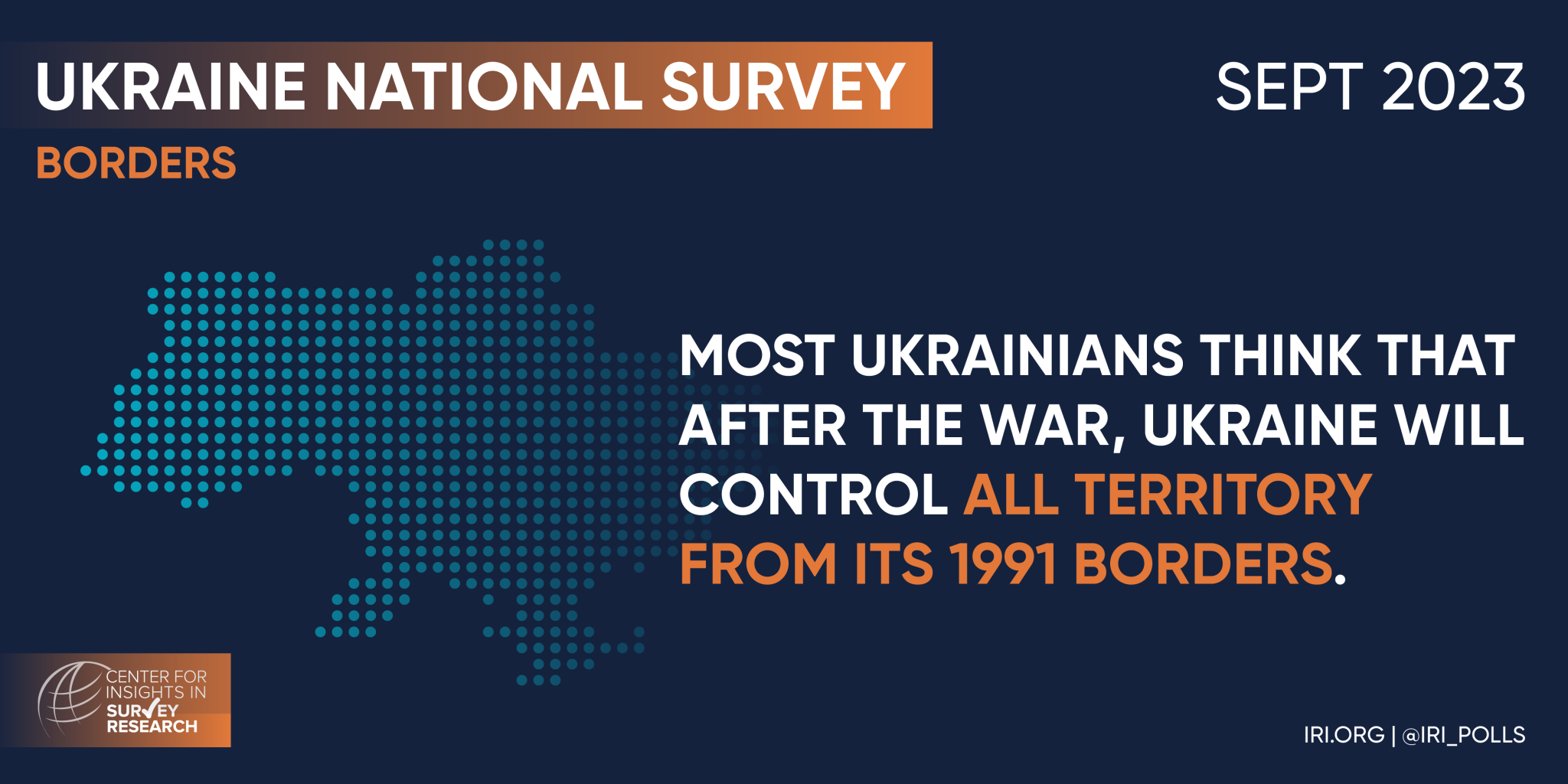 UKRAINE NATIONAL SURVEY

SEPT 2023

BORDERS

MOST UKRAINIANS THINK THAT AFTER THE WAR, UKRAINE WILL CONTROL ALL TERRITORY FROM ITS 1991 BORDERS.

CENTER FOR INSIGHTS IN SURVEY RESEARCH

IRI.ORG | @IRI_POLLS